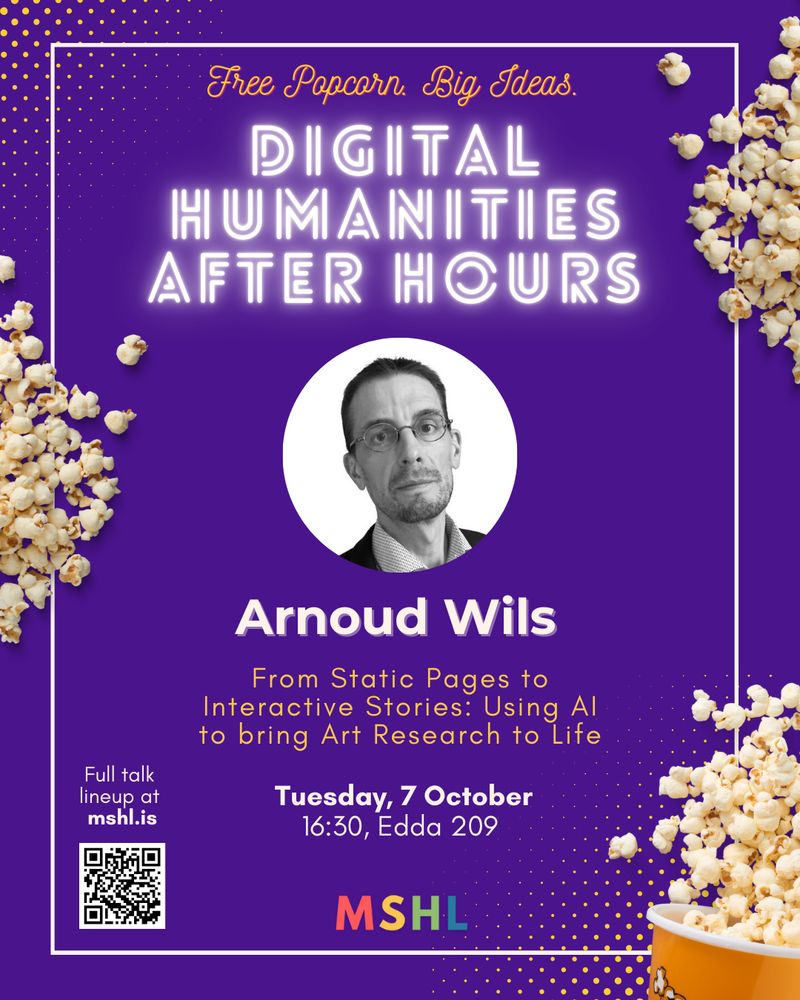 Free Popcorn. Big Ideas.

DIGITAL HUMANITIES AFTER HOURS

Arnoud Wils

From Static Pages to Interactive Stories: Using AI to bring Art Research to Life

Tuesday, 7 October
16:30, Edda 209

Full talk lineup at mshl.is

MSHL